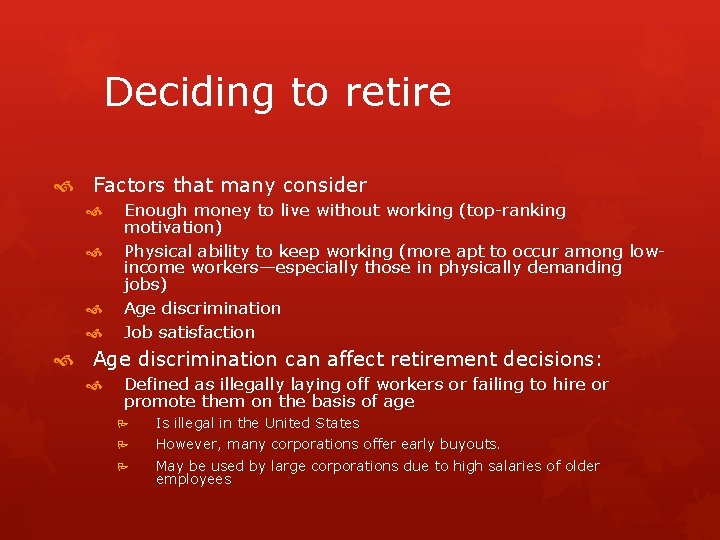 Deciding to retire

Factors that many consider

Enough money to live without working (top-ranking motivation)

Physical ability to keep working (more apt to occur among low-income workers—especially those in physically demanding jobs)

Age discrimination

Job satisfaction

Age discrimination can affect retirement decisions:

Defined as illegally laying off workers or failing to hire or promote them on the basis of age

Is illegal in the United States

However, many corporations offer early buyouts.

May be used by large corporations due to high salaries of older employees